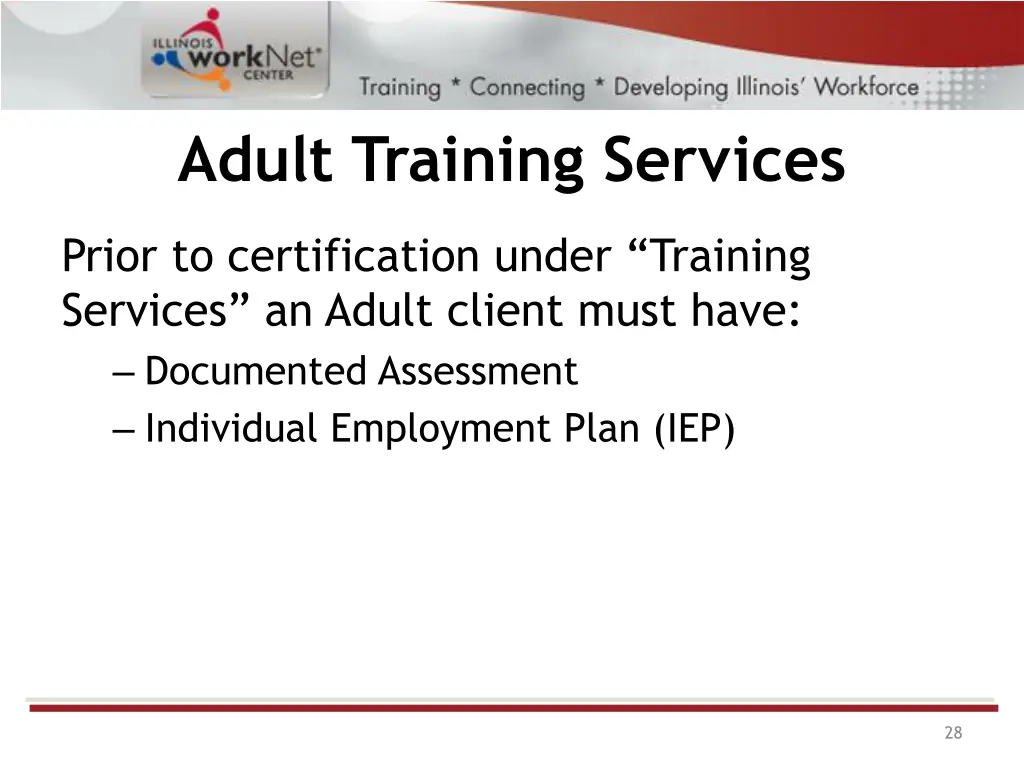 ILLINOIS workNet® CENTER

Training * Connecting * Developing Illinois' Workforce

Adult Training Services

Prior to certification under “Training Services” an Adult client must have:

– Documented Assessment
– Individual Employment Plan (IEP)

28